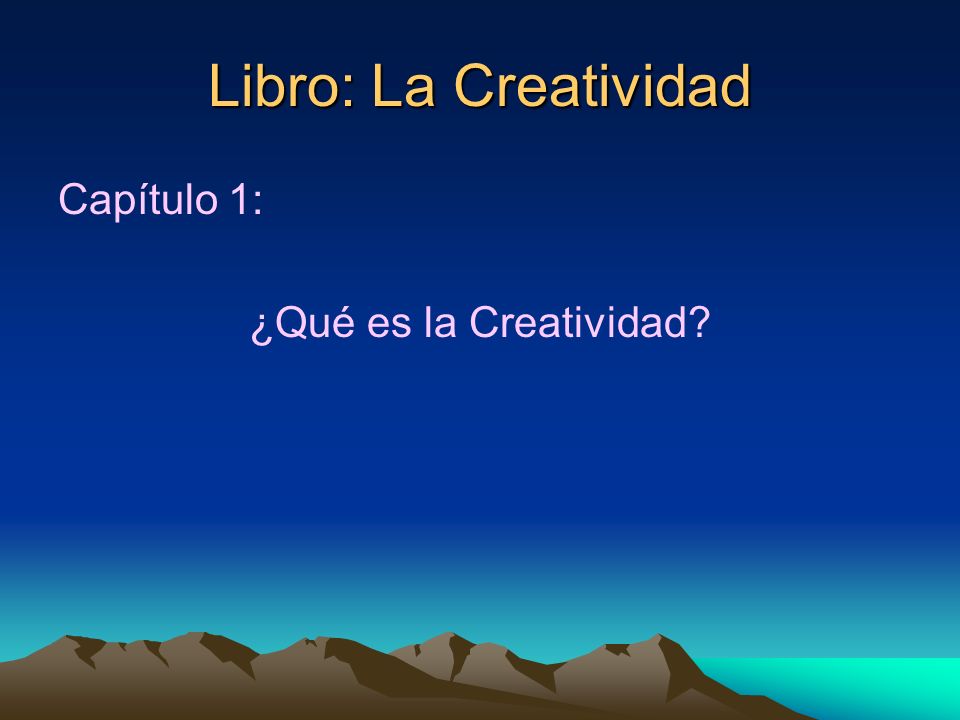 Libro: La Creatividad

Capítulo 1:

¿Qué es la Creatividad?